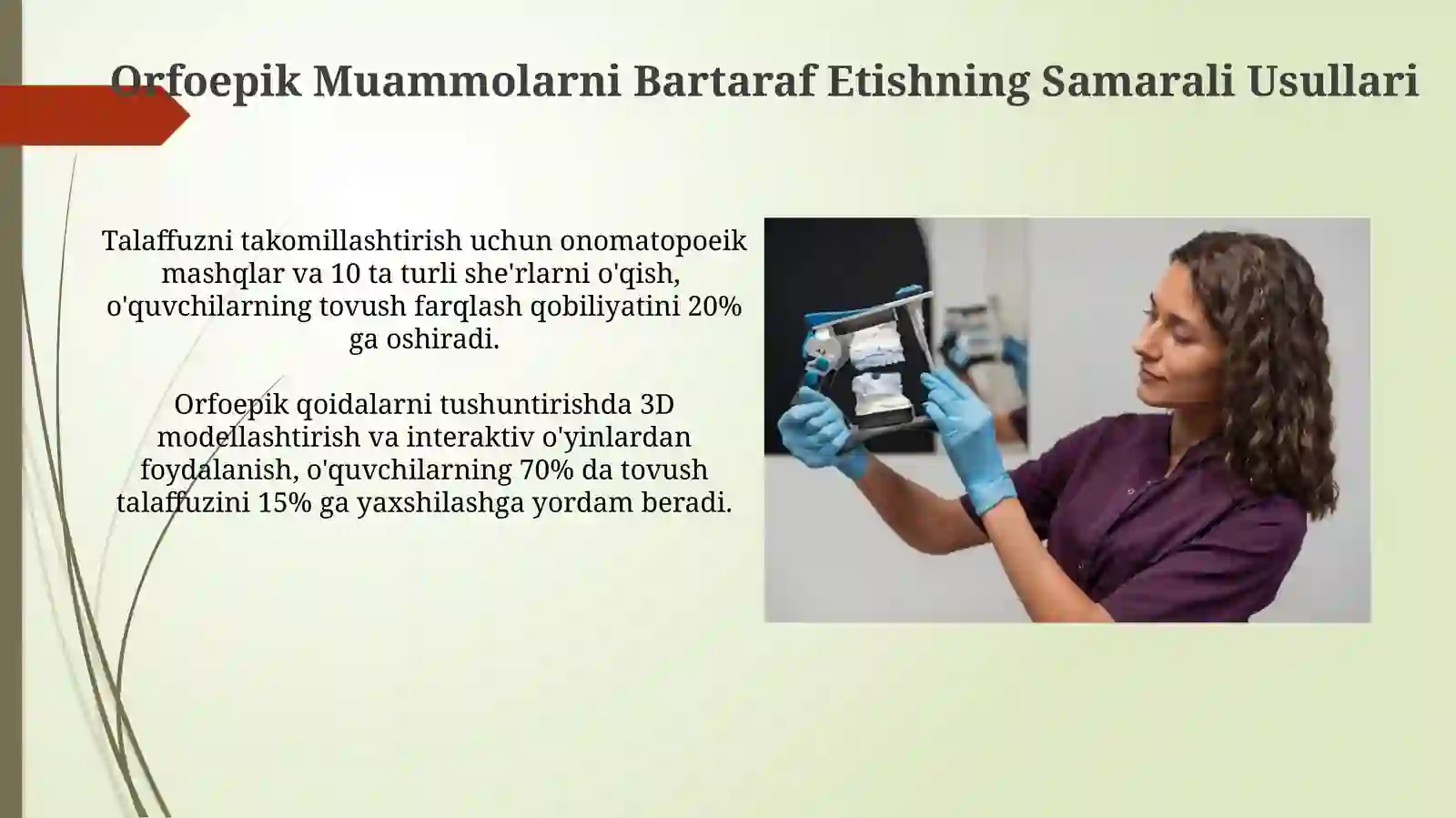 Orfoepik Muammolarni Bartaraf Etishning Samarali Usullari

Talaffuzni takomillashtirish uchun onomatopoeik mashqlar va 10 ta turli she'rlarni o'qish, o'quvchilarning tovush farqlash qobiliyatini 20% ga oshiradi.

Orfoepik qoidalarni tushuntirishda 3D modellashtirish va interaktiv o'yinlardan foydalanish, o'quvchilarning 70% da tovush talaffuzini 15% ga yaxshilashga yordam beradi.